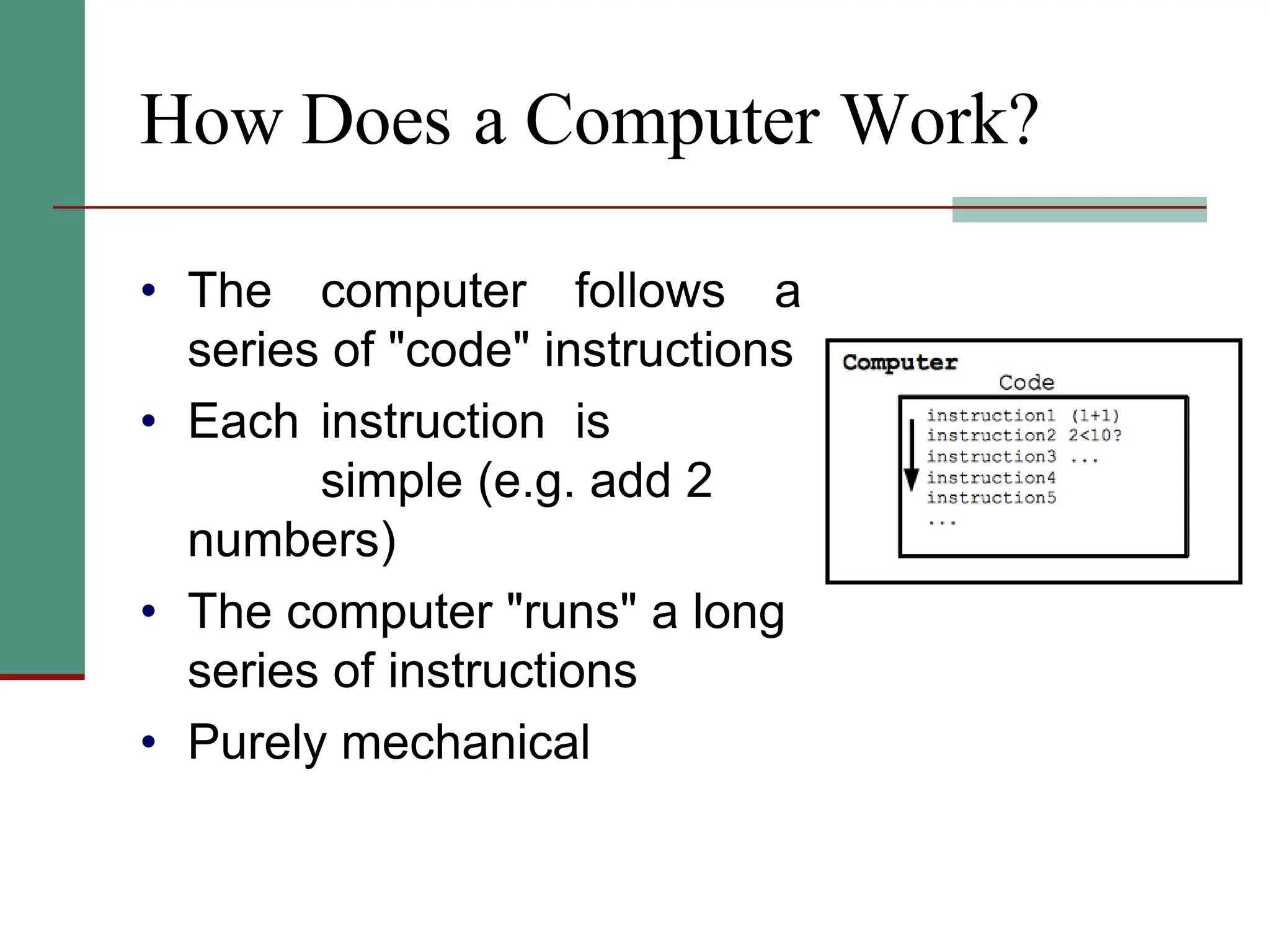 How Does a Computer Work?

• The computer follows a series of "code" instructions
• Each instruction is simple (e.g. add 2 numbers)
• The computer "runs" a long series of instructions
• Purely mechanical

Computer
Code
instruction1 (1+1)
instruction2 2<10?
instruction3 ...
instruction4
instruction5
...